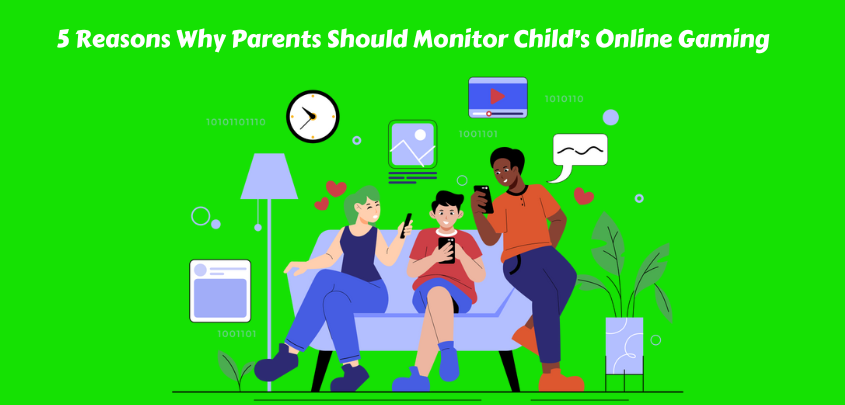 5 Reasons Why Parents Should Monitor Child's Online Gaming

10101101110

1010110

1001101

1001101